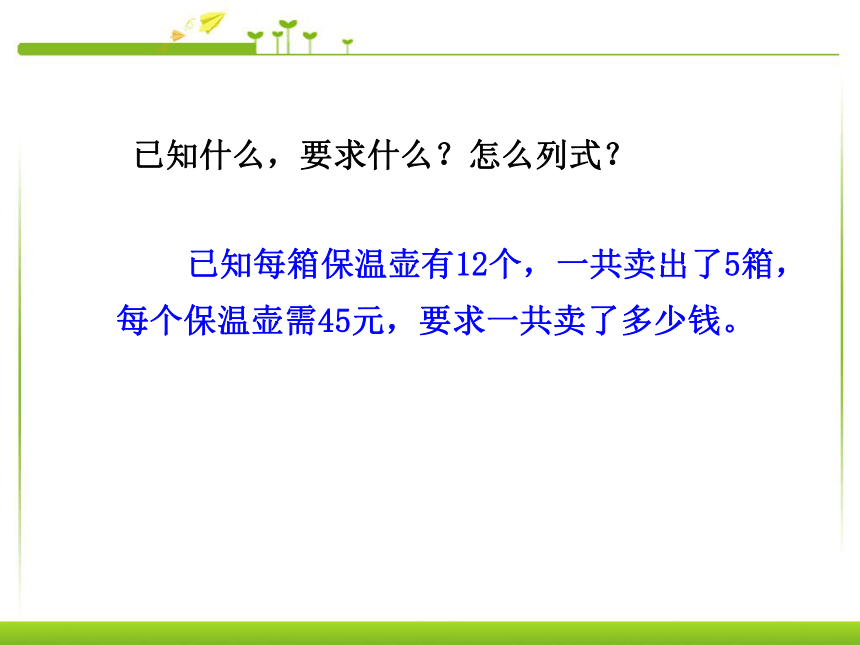 已知什么，要求什么？怎么列式？

已知每箱保温壶有12个，一共卖出了5箱，每个保温壶需45元，要求一共卖了多少钱。